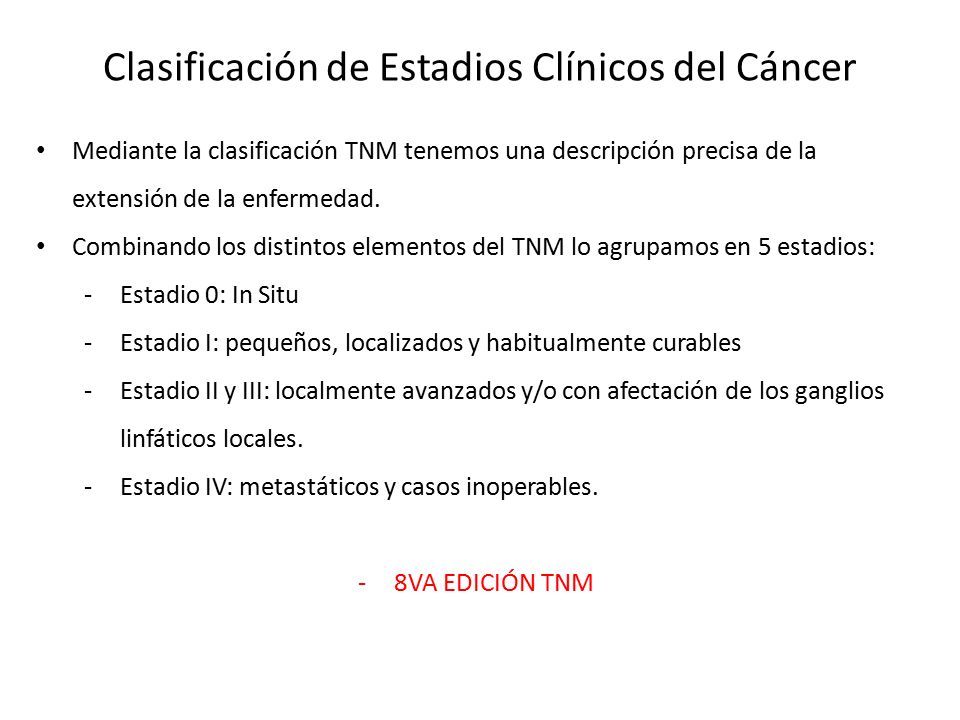 Clasificación de Estadios Clínicos del Cáncer

• Mediante la clasificación TNM tenemos una descripción precisa de la extensión de la enfermedad.
• Combinando los distintos elementos del TNM lo agrupamos en 5 estadios:
- Estadio 0: In Situ
- Estadio I: pequeños, localizados y habitualmente curables
- Estadio II y III: localmente avanzados y/o con afectación de los ganglios linfáticos locales.
- Estadio IV: metastáticos y casos inoperables.

- 8VA EDICIÓN TNM